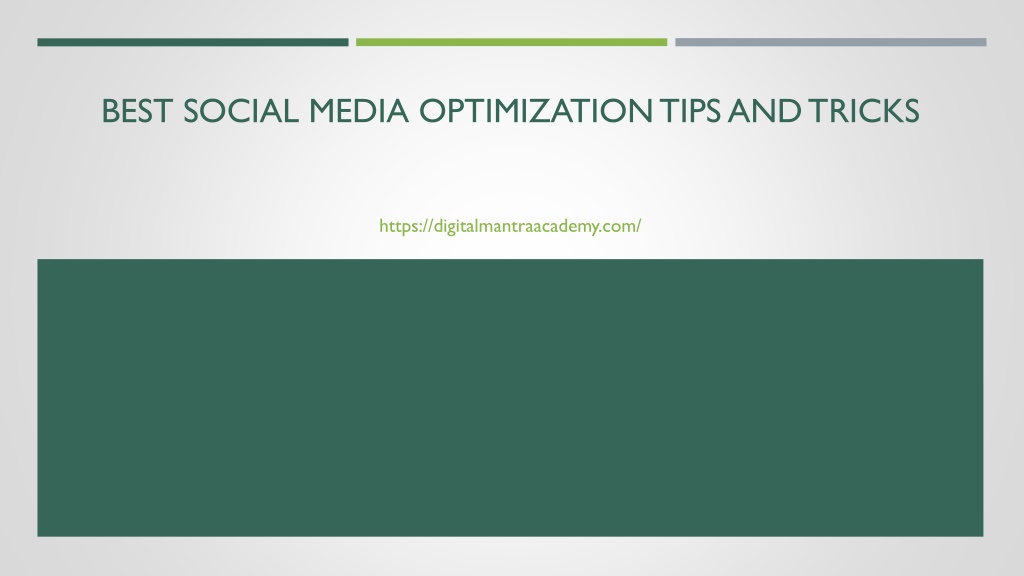 BEST SOCIAL MEDIA OPTIMIZATION TIPS AND TRICKS

https://digitalmantraacademy.com/